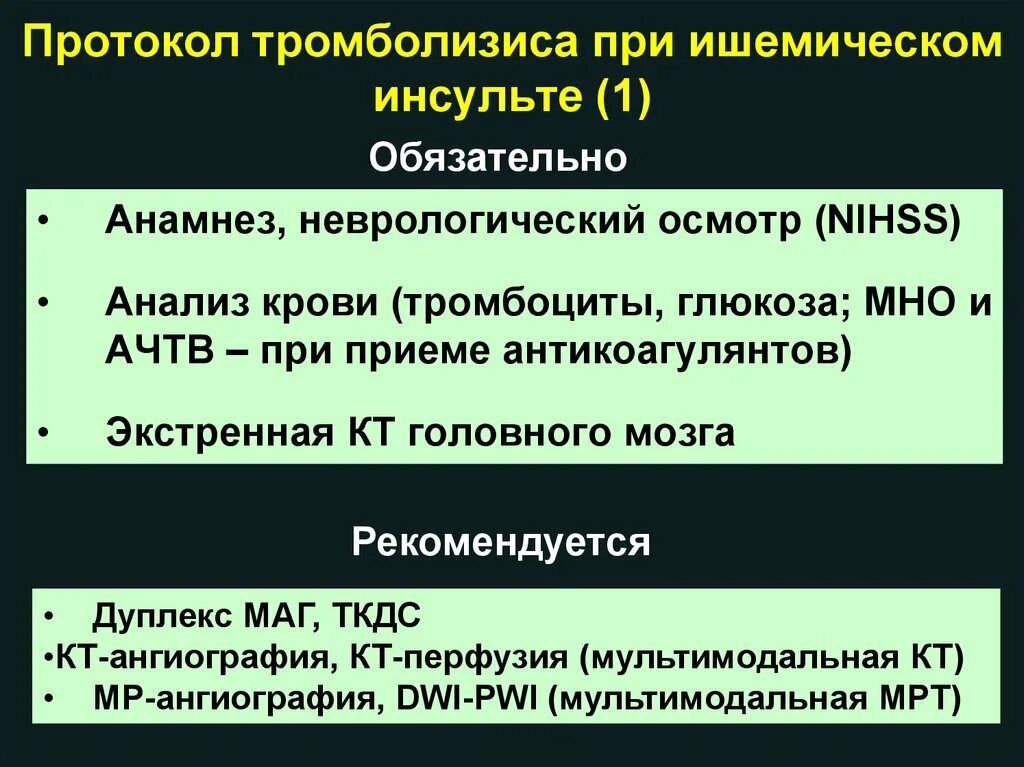 Протокол тромболизиса при ишемическом инсульте (1)

Обязательно

• Анамнез, неврологический осмотр (NIHSS)

• Анализ крови (тромбоциты, глюкоза; МНО и АЧТВ – при приеме антикоагулянтов)

• Экстренная КТ головного мозга

Рекомендуется

• Дуплекс МАГ, ТКДС
•КТ-ангиография, КТ-перфузия (мультимодальная КТ)
• МР-ангиография, DWI-PWI (мультимодальная МРТ)